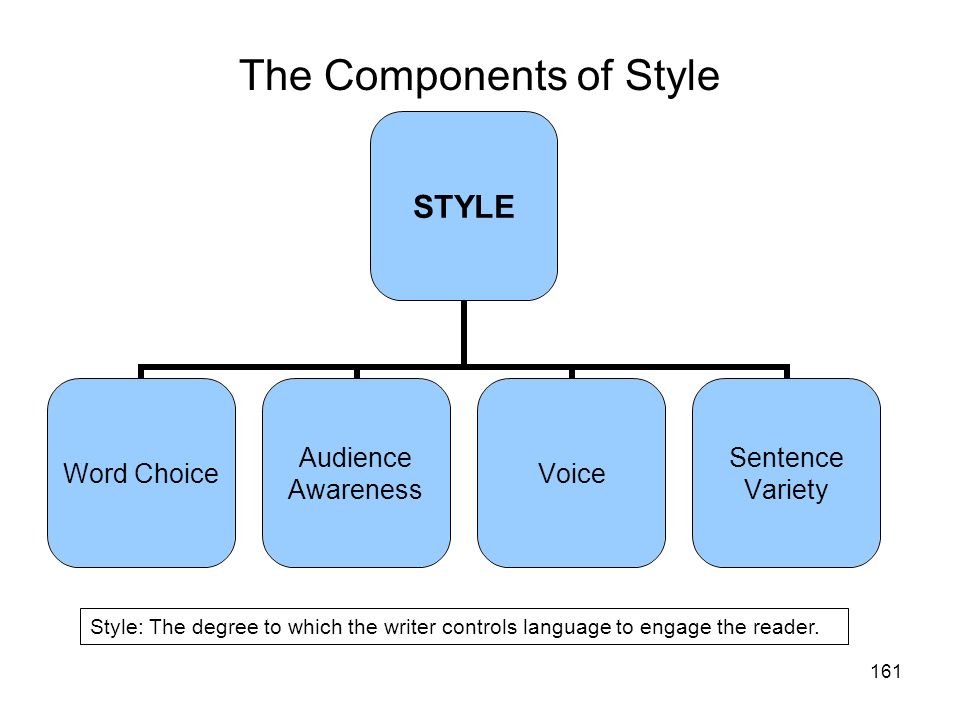 The Components of Style

STYLE

Word Choice

Audience Awareness

Voice

Sentence Variety

Style: The degree to which the writer controls language to engage the reader.

161